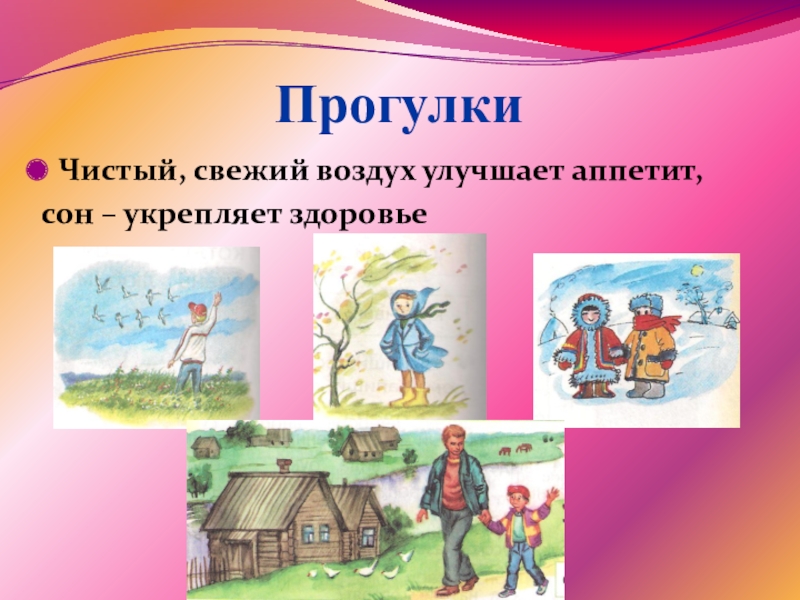 Прогулки

Чистый, свежий воздух улучшает аппетит, сон – укрепляет здоровье